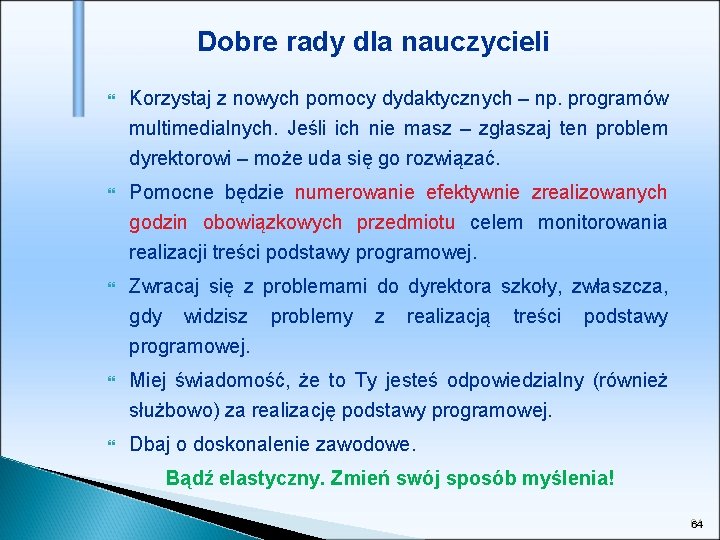 Dobre rady dla nauczycieli

Korzystaj z nowych pomocy dydaktycznych – np. programów multimedialnych. Jeśli ich nie masz – zgłaszaj ten problem dyrektorowi – może uda się go rozwiązać.

Pomocne będzie numerowanie efektywnie zrealizowanych godzin obowiązkowych przedmiotu celem monitorowania realizacji treści podstawy programowej.

Zwracaj się z problemami do dyrektora szkoły, zwłaszcza, gdy widzisz problemy z realizacją treści podstawy programowej.

Miej świadomość, że to Ty jesteś odpowiedzialny (również służbowo) za realizację podstawy programowej.

Dbaj o doskonalenie zawodowe.

Bądź elastyczny. Zmień swój sposób myślenia!

64